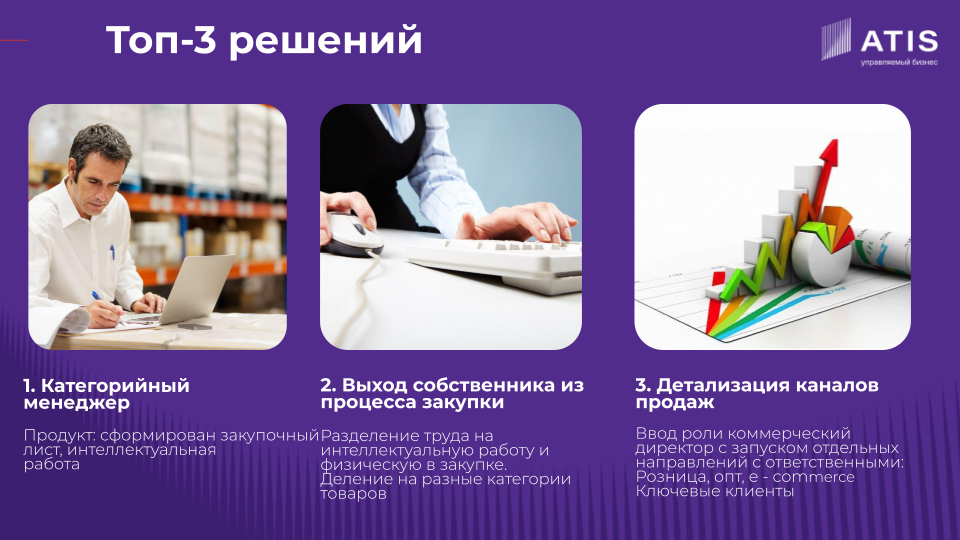 Топ-3 решений

ATIS
управляемый бизнес

1. Категорийный менеджер

Продукт: сформирован закупочный лист, интеллектуальная работа

2. Выход собственника из процесса закупки

Разделение труда на интеллектуальную работу и физическую в закупке. Деление на разные категории товаров

3. Детализация каналов продаж

Ввод роли коммерческий директор с запуском отдельных направлений с ответственными: Розница, опт, е - commerce Ключевые клиенты